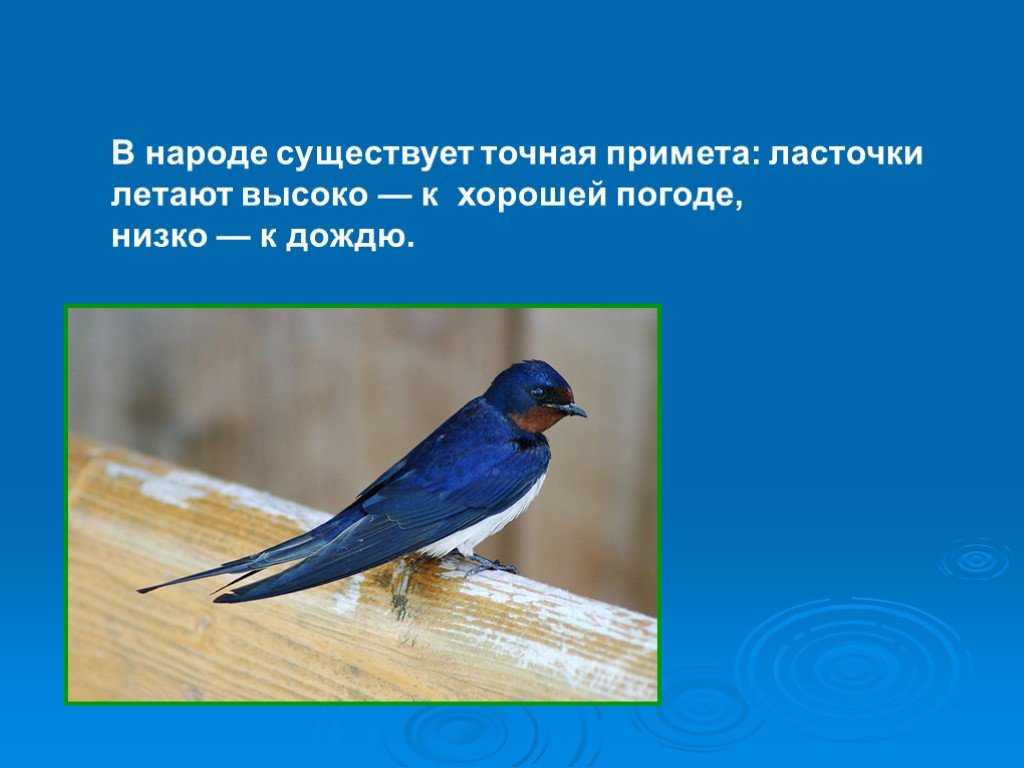 В народе существует точная примета: ласточки летают высоко — к  хорошей погоде, низко — к дождю.